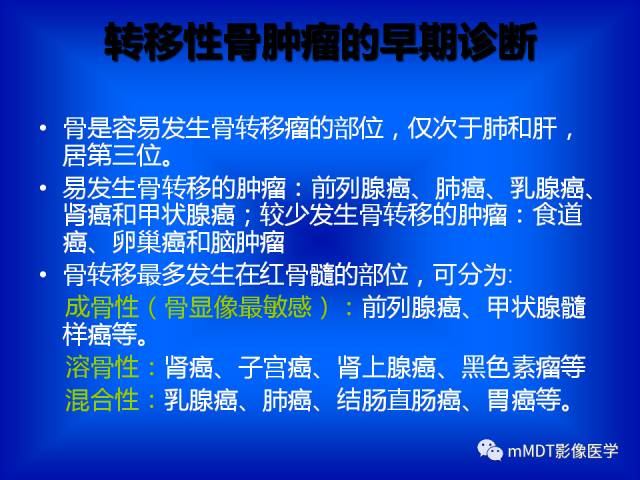 转移性骨肿瘤的早期诊断

• 骨是容易发生骨转移瘤的部位，仅次于肺和肝，居第三位。

• 易发生骨转移的肿瘤：前列腺癌、肺癌、乳腺癌、肾癌和甲状腺癌；较少发生骨转移的肿瘤：食道癌、卵巢癌和脑肿瘤

• 骨转移最多发生在红骨髓的部位，可分为:

成骨性（骨显像最敏感）：前列腺癌、甲状腺髓样癌等。

溶骨性：肾癌、子宫癌、肾上腺癌、黑色素瘤等

混合性：乳腺癌、肺癌、结肠直肠癌、胃癌等。

mMDT影像医学